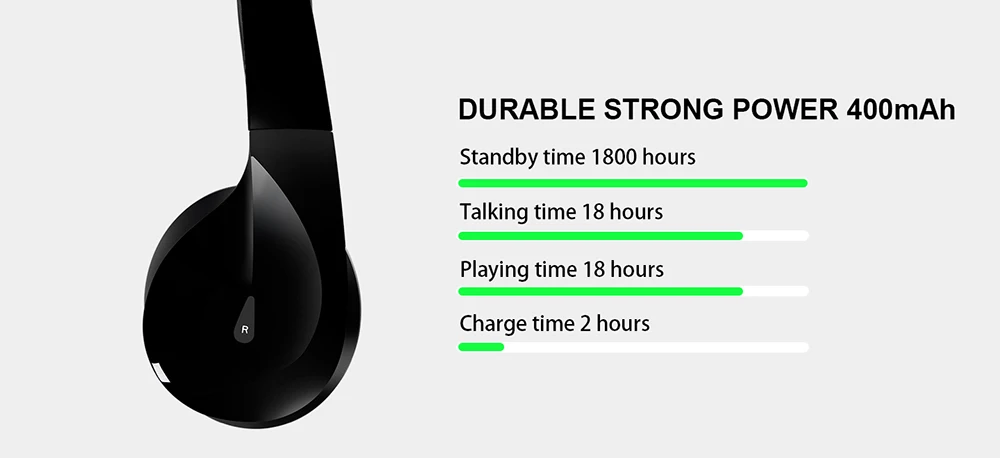 R

DURABLE STRONG POWER 400mAh

Standby time 1800 hours

Talking time 18 hours

Playing time 18 hours

Charge time 2 hours